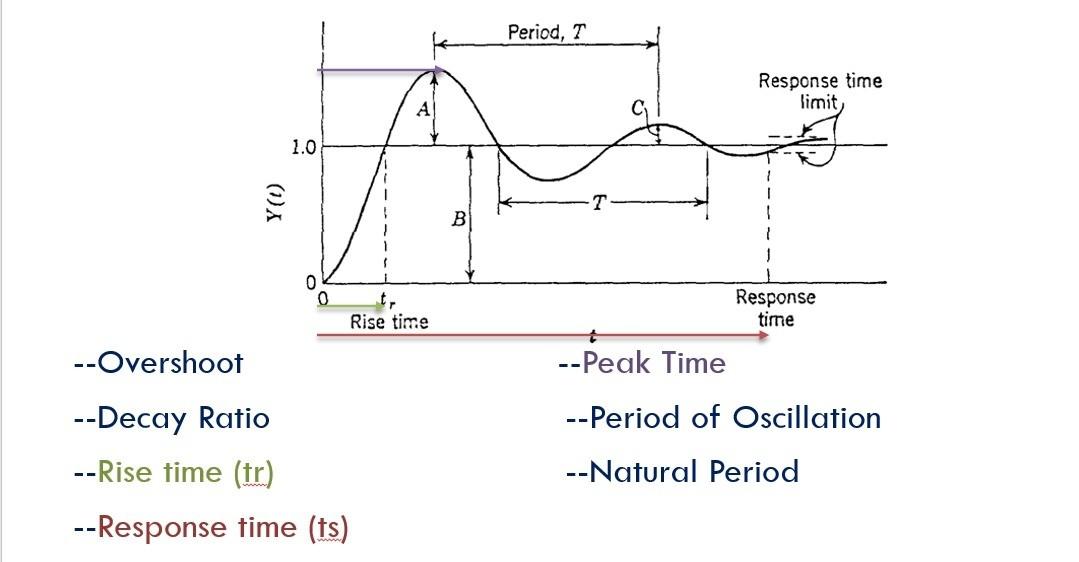 Period, $T$

Response time limit

$A$

$C$

1.0

$Y(t)$

$B$

$T$

0

0

$t_r$

Rise time

Response time

$t$

--Overshoot

--Decay Ratio

--Rise time (tr)

--Response time (ts)

--Peak Time

--Period of Oscillation

--Natural Period